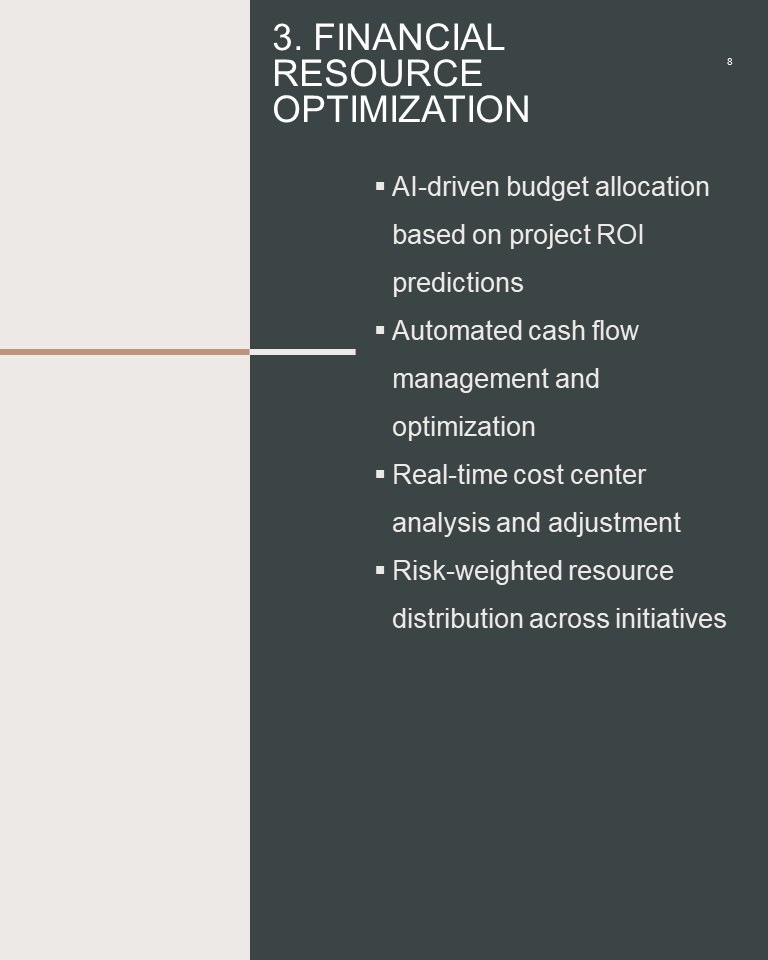 3. FINANCIAL RESOURCE OPTIMIZATION

8

▪ AI-driven budget allocation based on project ROI predictions
▪ Automated cash flow management and optimization
▪ Real-time cost center analysis and adjustment
▪ Risk-weighted resource distribution across initiatives